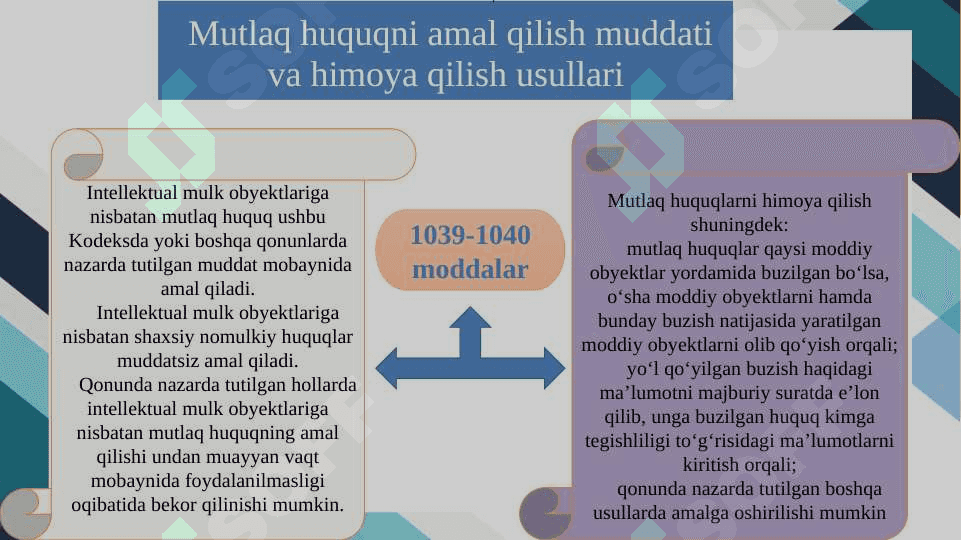 Mutlaq huquqni amal qilish muddati va himoya qilish usullari

Intellektual mulk obyektlariga nisbatan mutlaq huquq ushbu Kodeksda yoki boshqa qonunlarda nazarda tutilgan muddat mobaynida amal qiladi.

Intellektual mulk obyektlariga nisbatan shaxsiy nomulkiy huquqlar muddatsiz amal qiladi.

Qonunda nazarda tutilgan hollarda intellektual mulk obyektlariga nisbatan mutlaq huquqning amal qilishi undan muayyan vaqt mobaynida foydalanilmasligi oqibatida bekor qilinishi mumkin.

1039-1040 moddalar

Mutlaq huquqlarni himoya qilish shuningdek:

mutlaq huquqlar qaysi moddiy obyektlar yordamida buzilgan bo‘lsa, o‘sha moddiy obyektlarni hamda bunday buzish natijasida yaratilgan moddiy obyektlarni olib qo‘yish orqali;

yo‘l qo‘yilgan buzish haqidagi ma’lumotni majburiy suratda e’lon qilib, unga buzilgan huquq kimga tegishliligi to‘g‘risidagi ma’lumotlarni kiritish orqali;

qonunda nazarda tutilgan boshqa usullarda amalga oshirilishi mumkin